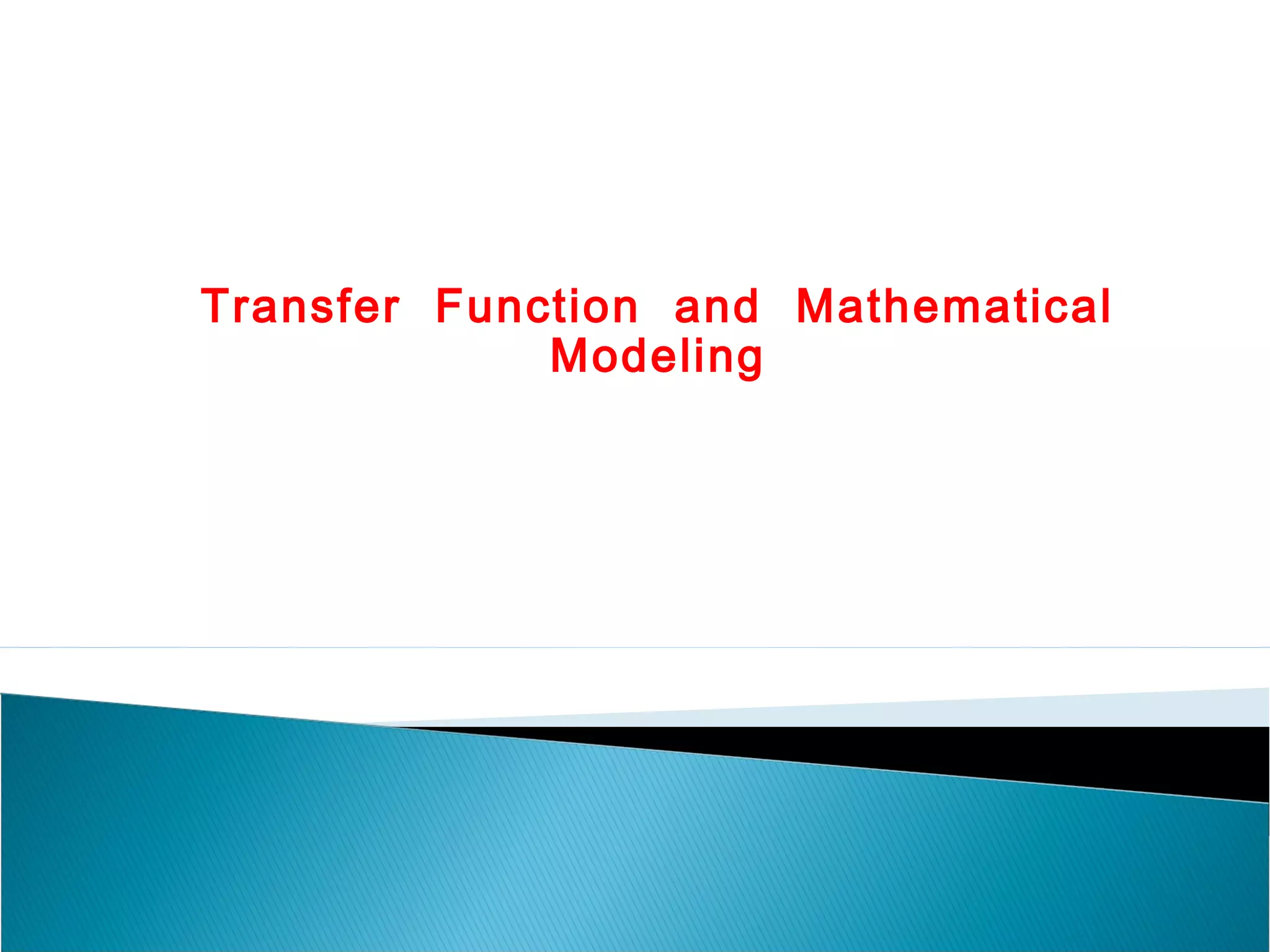 Transfer Function and Mathematical Modeling